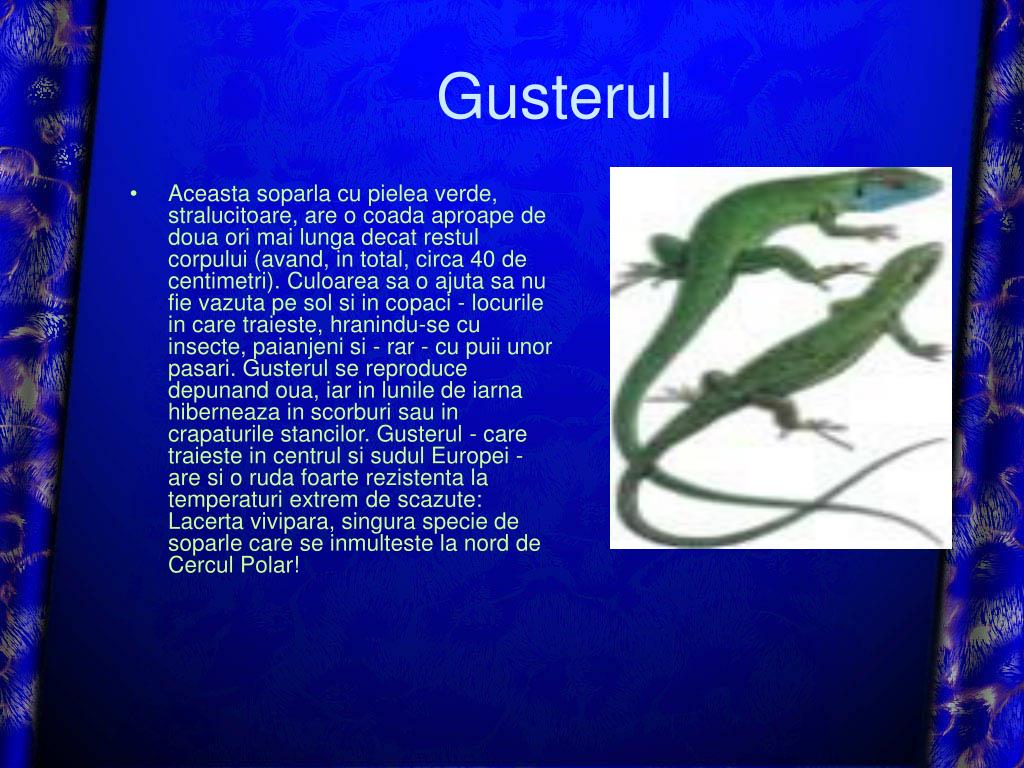 Gusterul

• Aceasta soparla cu pielea verde, stralucitoare, are o coada aproape de doua ori mai lunga decat restul corpului (avand, in total, circa 40 de centimetri). Culoarea sa o ajuta sa nu fie vazuta pe sol si in copaci - locurile in care traieste, hranindu-se cu insecte, paianjeni si - rar - cu puii unor pasari. Gusterul se reproduce depunand oua, iar in lunile de iarna hiberneaza in scorburi sau in crapaturile stancilor. Gusterul - care traieste in centrul si sudul Europei - are si o ruda foarte rezistenta la temperaturi extrem de scazute: Lacerta vivipara, singura specie de soparle care se inmulteste la nord de Cercul Polar!